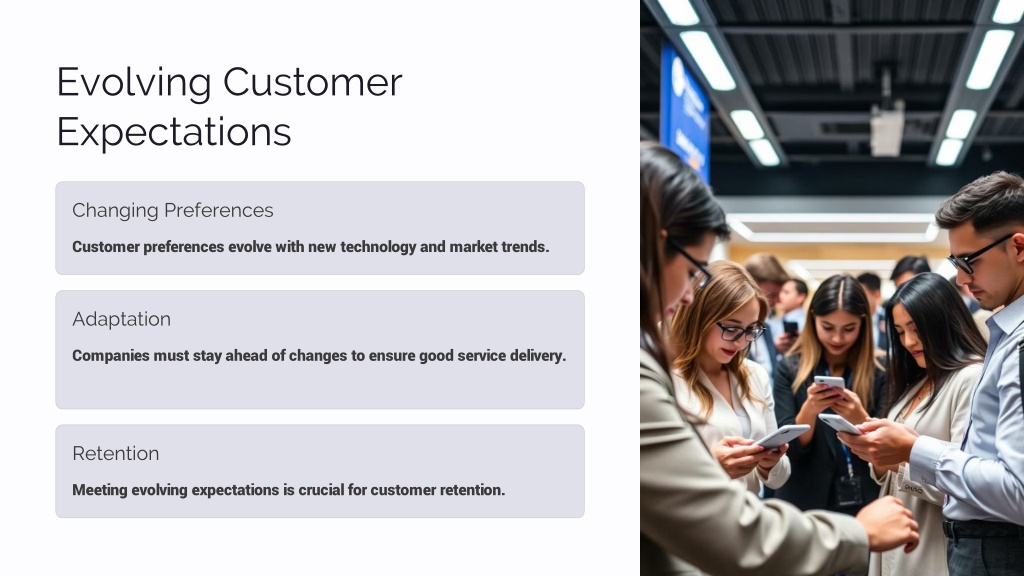 Evolving Customer Expectations

Changing Preferences

Customer preferences evolve with new technology and market trends.

Adaptation

Companies must stay ahead of changes to ensure good service delivery.

Retention

Meeting evolving expectations is crucial for customer retention.